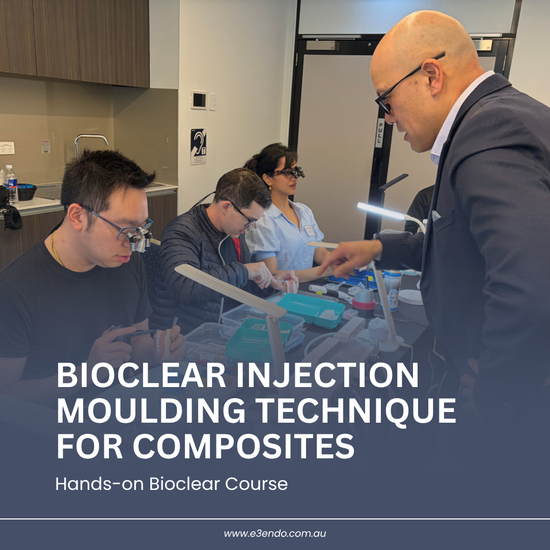 BIOCLEAR INJECTION MOULDING TECHNIQUE FOR COMPOSITES

Hands-on Bioclear Course

www.e3endo.com.au